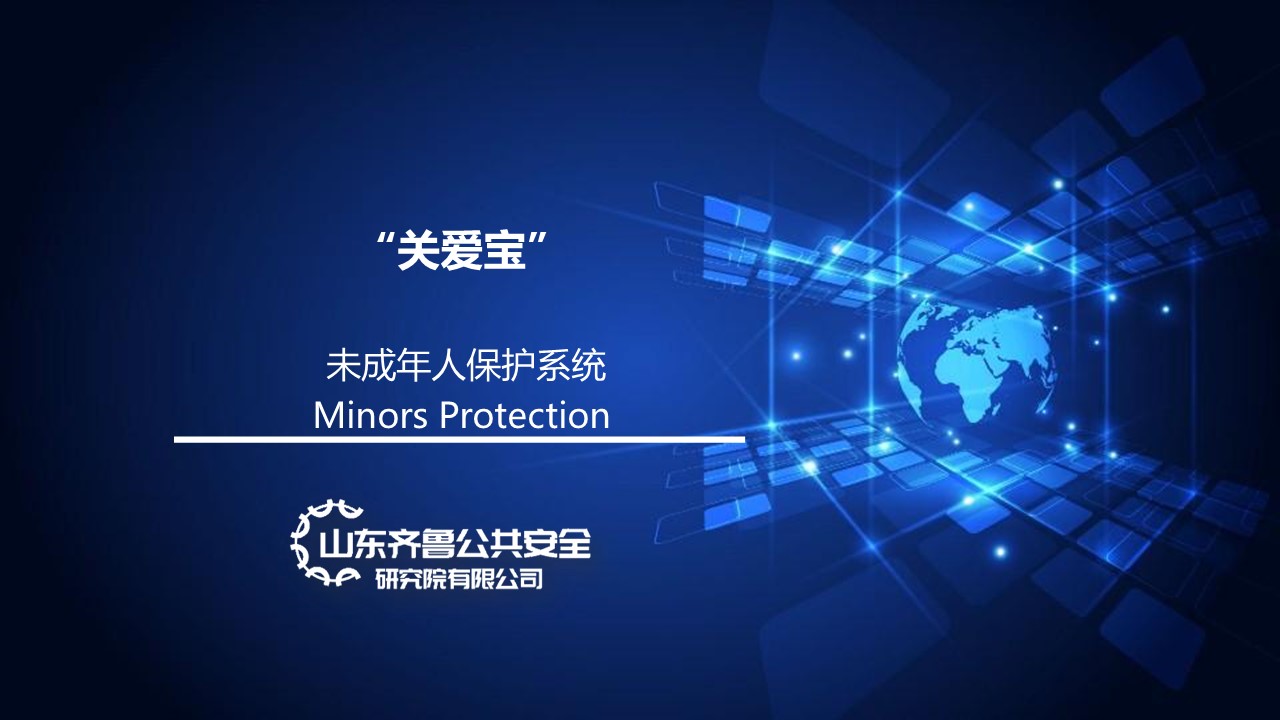 “关爱宝”

未成年人保护系统
Minors Protection

山东齐鲁公共安全
研究院有限公司